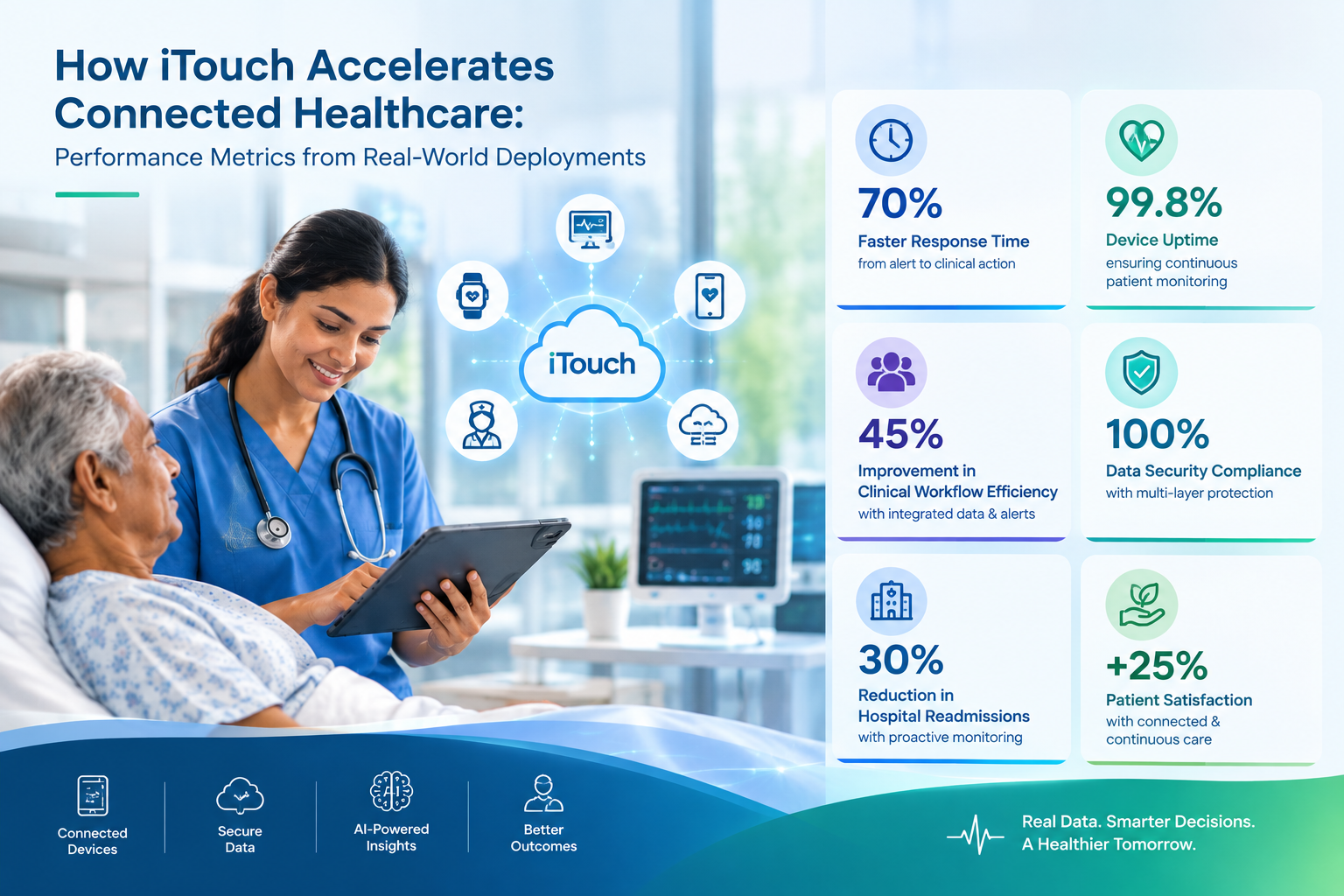 How iTouch Accelerates Connected Healthcare:

Performance Metrics from Real-World Deployments

iTouch

70%
Faster Response Time
from alert to clinical action

99.8%
Device Uptime
ensuring continuous patient monitoring

45%
Improvement in Clinical Workflow Efficiency
with integrated data & alerts

100%
Data Security Compliance
with multi-layer protection

30%
Reduction in Hospital Readmissions
with proactive monitoring

+25%
Patient Satisfaction
with connected & continuous care

Connected Devices

Secure Data

AI-Powered Insights

Better Outcomes

Real Data. Smarter Decisions.
A Healthier Tomorrow.